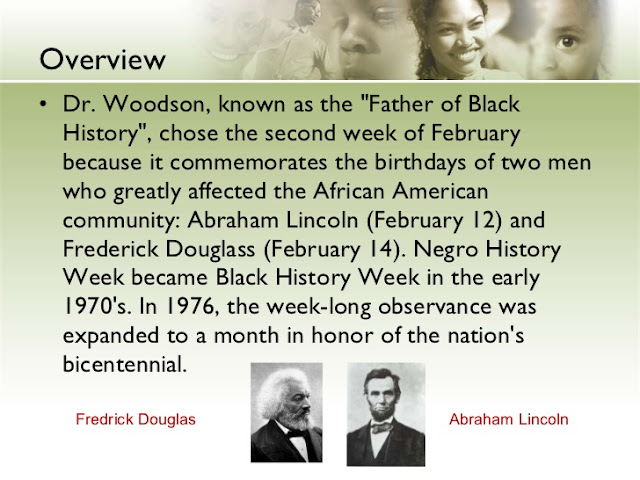 Overview

• Dr. Woodson, known as the "Father of Black History", chose the second week of February because it commemorates the birthdays of two men who greatly affected the African American community: Abraham Lincoln (February 12) and Frederick Douglass (February 14). Negro History Week became Black History Week in the early 1970's. In 1976, the week-long observance was expanded to a month in honor of the nation's bicentennial.

Fredrick Douglas

Abraham Lincoln